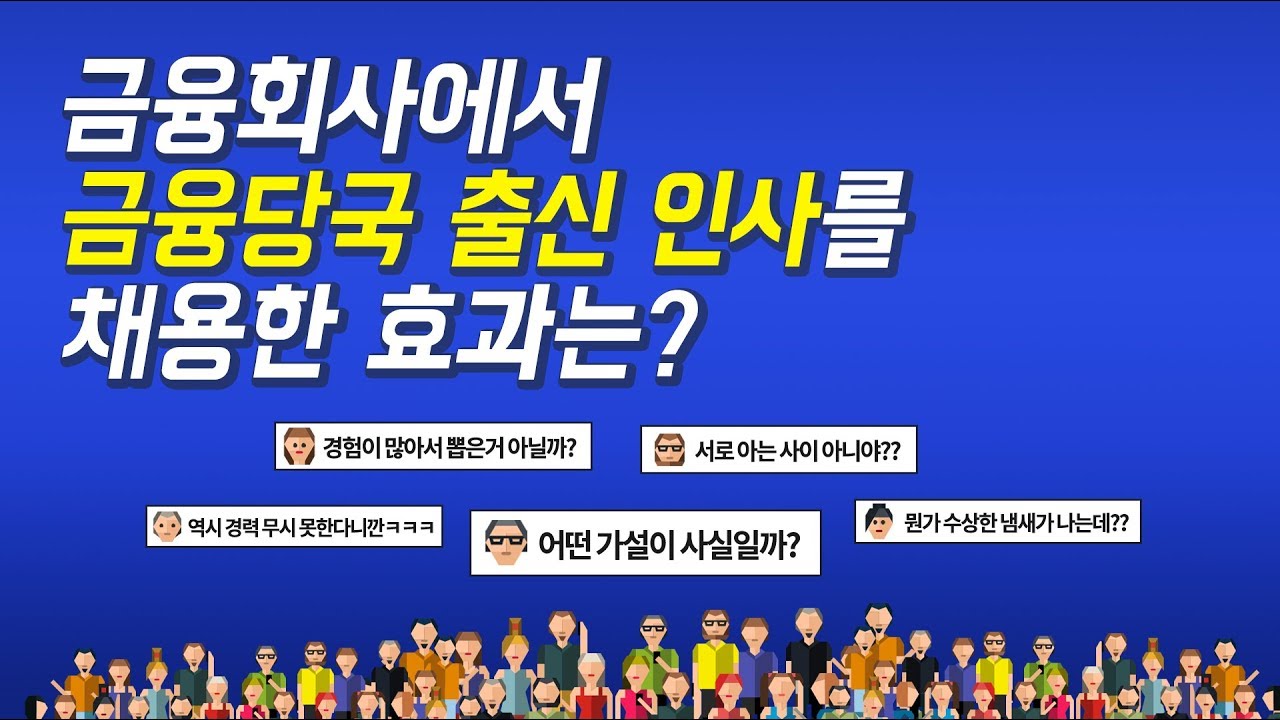 금융회사에서
금융당국 출신 인사를
채용한 효과는?

경험이 많아서 뽑은거 아닐까?

서로 아는 사이 아니야??

역시 경력 무시 못한다니깐ㅋㅋㅋ

어떤 가설이 사실일까?

뭔가 수상한 냄새가 나는데??